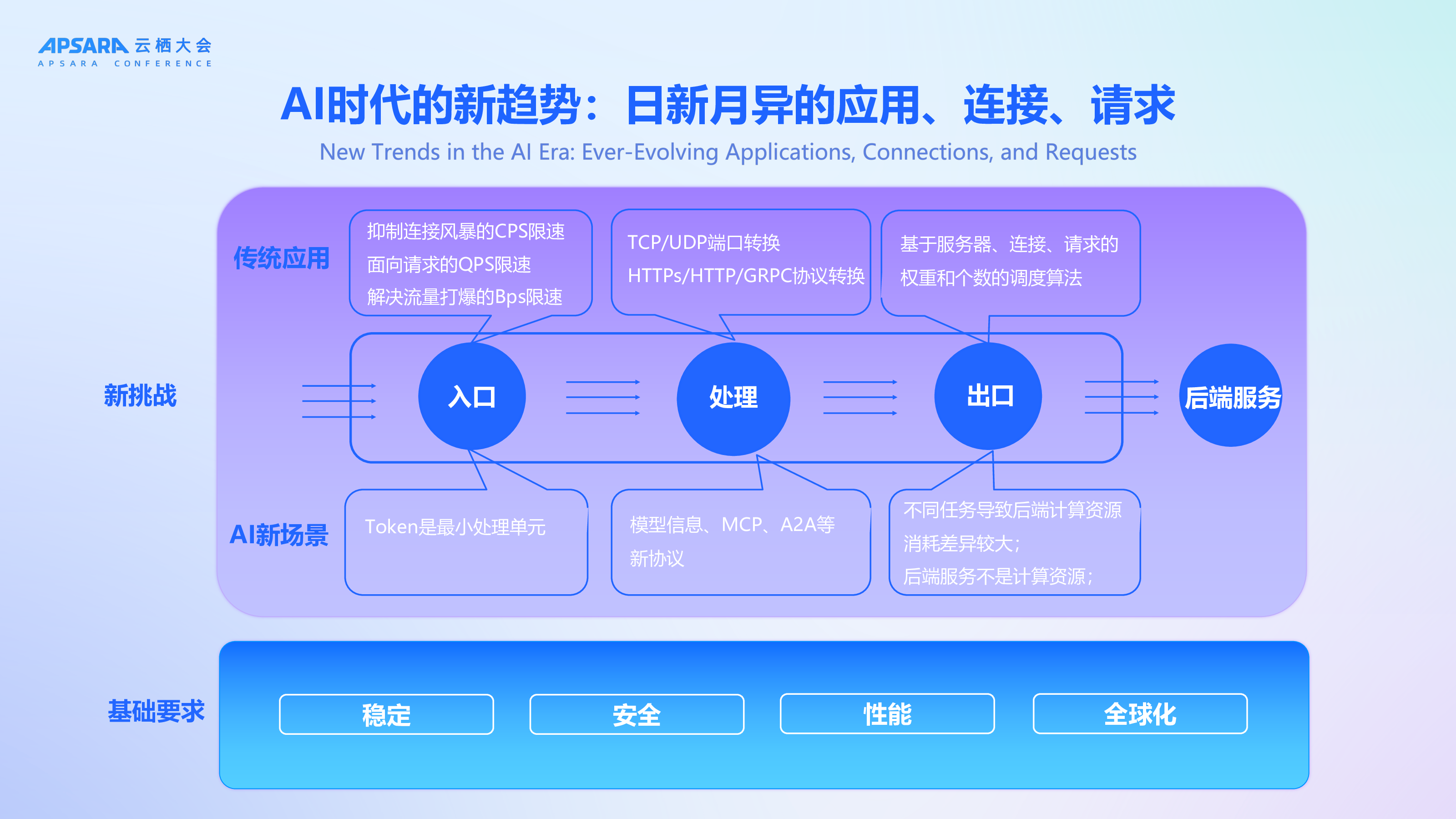 APSARA 云栖大会
APSARA CONFERENCE

AI时代的新趋势：日新月异的应用、连接、请求
New Trends in the AI Era: Ever-Evolving Applications, Connections, and Requests

传统应用

抑制连接风暴的CPS限速
面向请求的QPS限速
解决流量打爆的Bps限速

TCP/UDP端口转换
HTTPs/HTTP/GRPC协议转换

基于服务器、连接、请求的权重和个数的调度算法

新挑战

入口

处理

出口

后端服务

AI新场景

Token是最小处理单元

模型信息、MCP、A2A等新协议

不同任务导致后端计算资源消耗差异较大;
后端服务不是计算资源;

基础要求

稳定

安全

性能

全球化